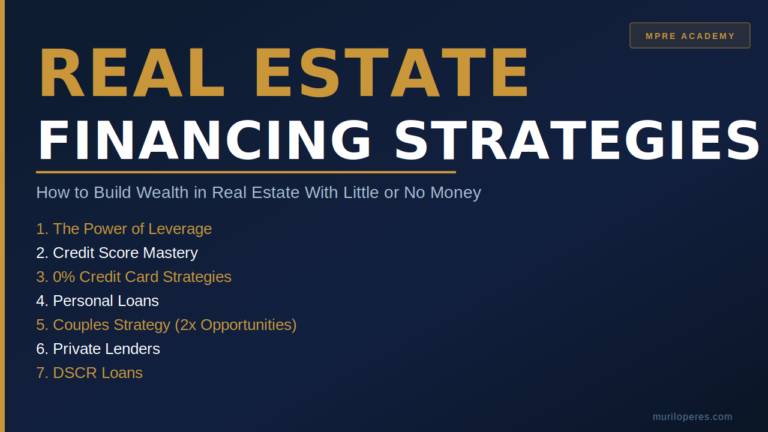 MPRE ACADEMY

REAL ESTATE
FINANCING STRATEGIES

How to Build Wealth in Real Estate With Little or No Money

1. The Power of Leverage
2. Credit Score Mastery
3. 0% Credit Card Strategies
4. Personal Loans
5. Couples Strategy (2x Opportunities)
6. Private Lenders
7. DSCR Loans

muriloperes.com